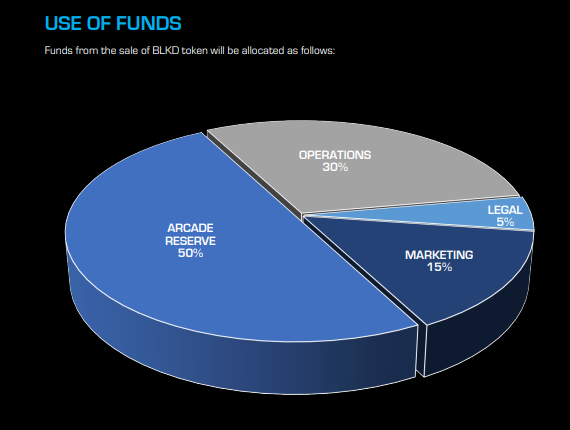 USE OF FUNDS

Funds from the sale of BLKD token will be allocated as follows:

OPERATIONS
30%

LEGAL
5%

ARCADE
RESERVE
50%

MARKETING
15%